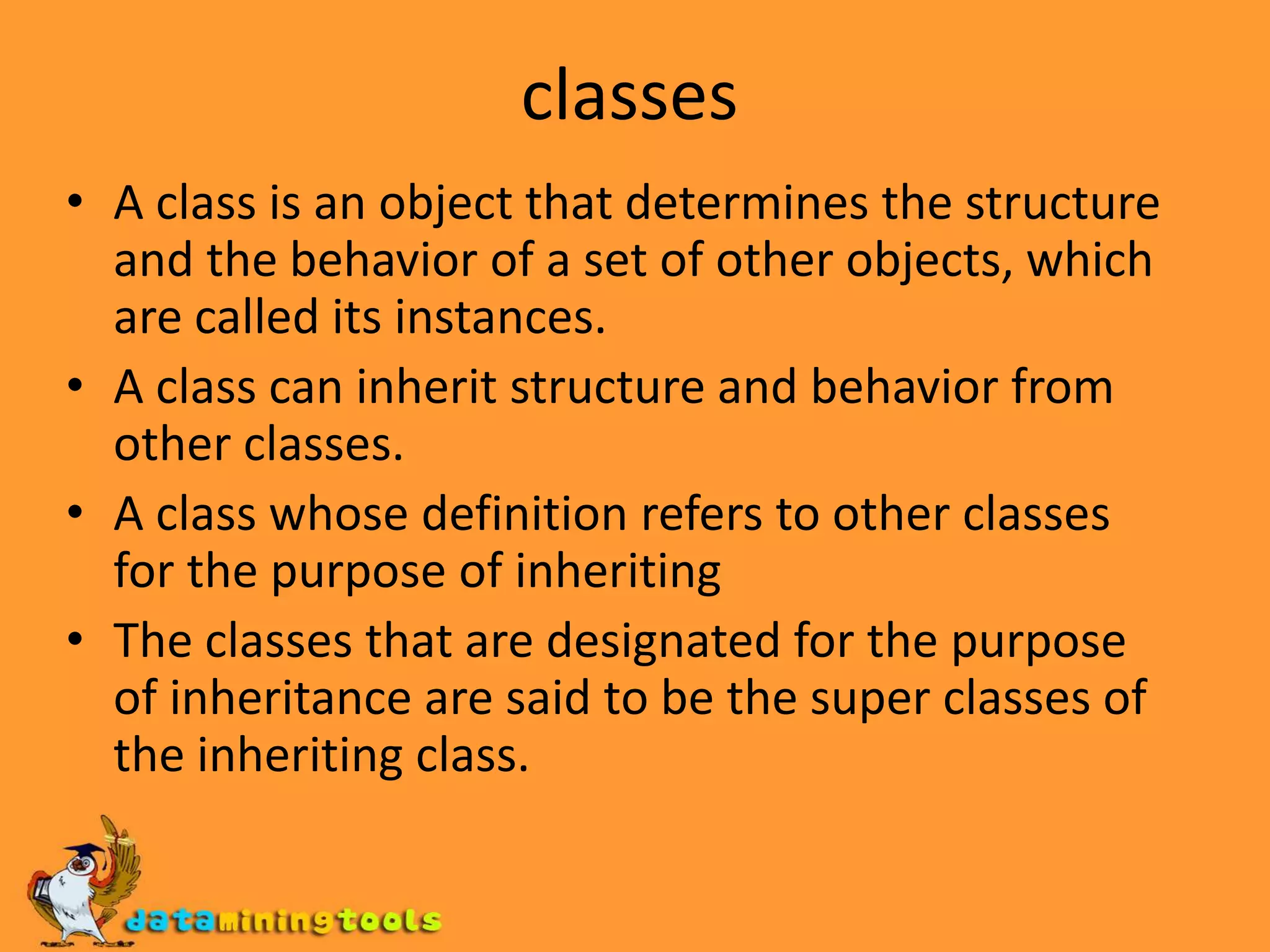 classes

• A class is an object that determines the structure and the behavior of a set of other objects, which are called its instances.

• A class can inherit structure and behavior from other classes.

• A class whose definition refers to other classes for the purpose of inheriting

• The classes that are designated for the purpose of inheritance are said to be the super classes of the inheriting class.

dataminingtools